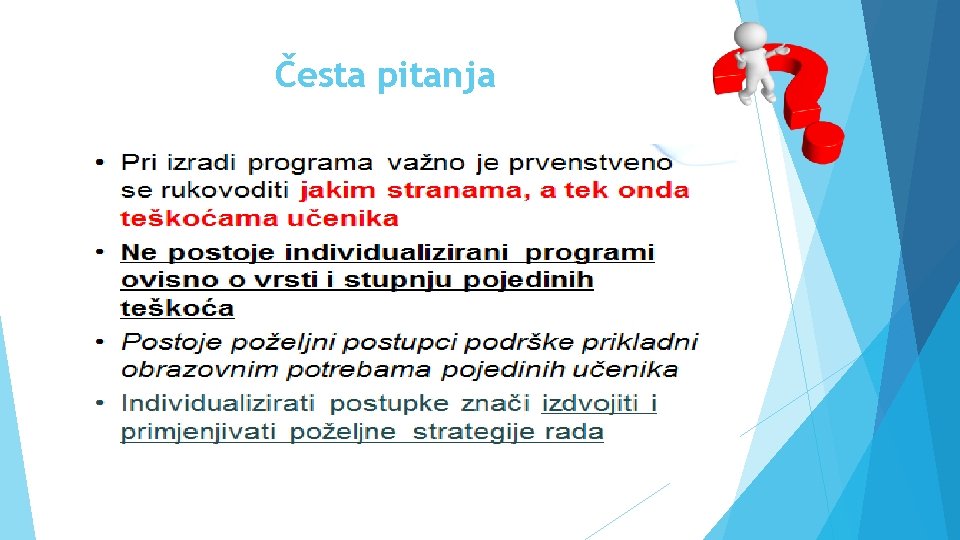 Česta pitanja

• Pri izradi programa važno je prvenstveno se rukovoditi jakim stranama, a tek onda teškoćama učenika
• Ne postoje individualizirani programi ovisno o vrsti i stupnju pojedinih teškoća
• Postoje poželjni postupci podrške prikladni obrazovnim potrebama pojedinih učenika
• Individualizirati postupke znači izdvojiti i primjenjivati poželjne strategije rada